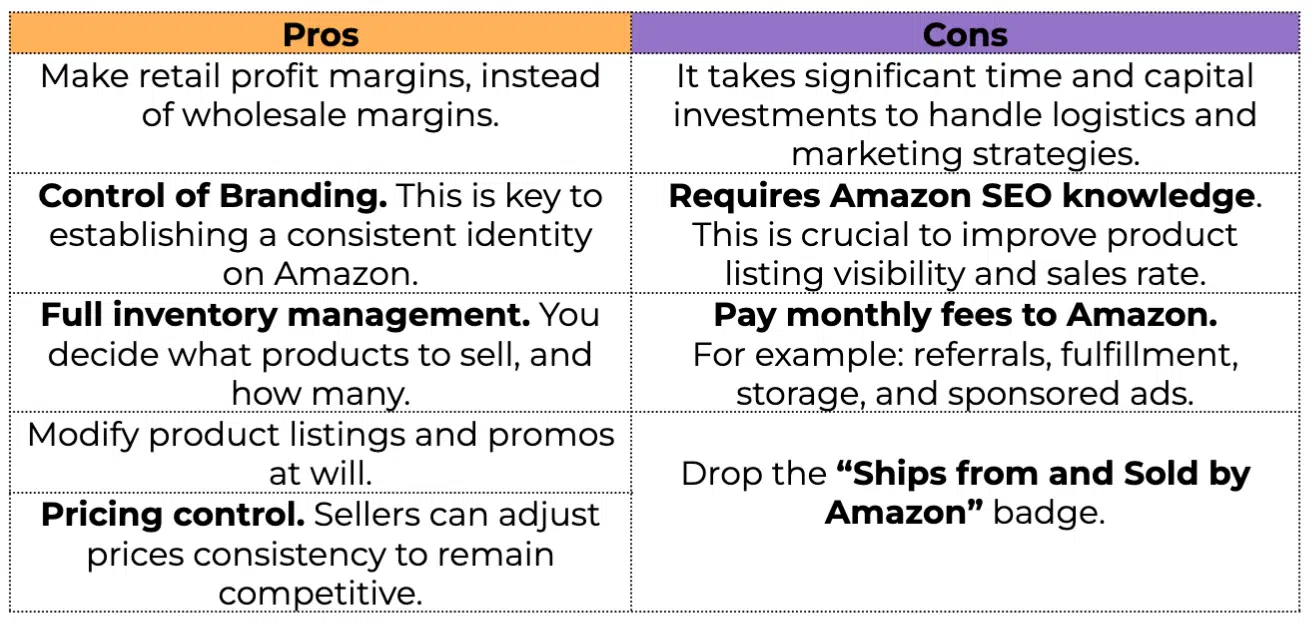 | Pros | Cons |
|---|---|
| Make retail profit margins, instead of wholesale margins. | It takes significant time and capital investments to handle logistics and marketing strategies. |
| **Control of Branding.** This is key to establishing a consistent identity on Amazon. | **Requires Amazon SEO knowledge**. This is crucial to improve product listing visibility and sales rate. |
| **Full inventory management.** You decide what products to sell, and how many. | **Pay monthly fees to Amazon.** For example: referrals, fulfillment, storage, and sponsored ads. |
| Modify product listings and promos at will. | Drop the **“Ships from and Sold by Amazon”** badge. |
| **Pricing control.** Sellers can adjust prices consistency to remain competitive. | |